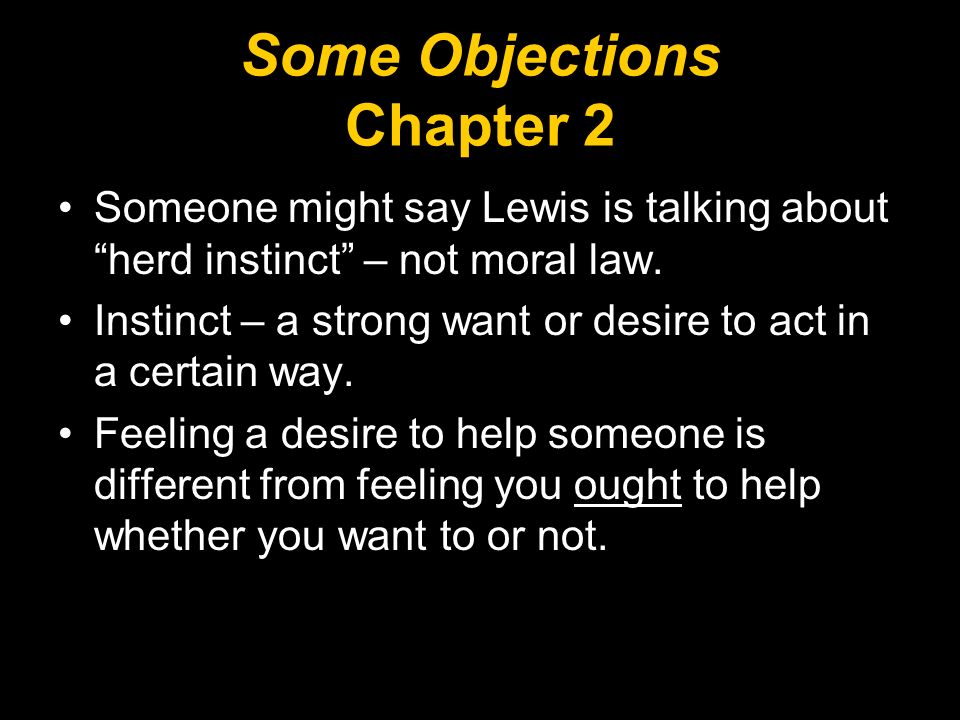 Some Objections
Chapter 2

• Someone might say Lewis is talking about “herd instinct” – not moral law.
• Instinct – a strong want or desire to act in a certain way.
• Feeling a desire to help someone is different from feeling you ought to help whether you want to or not.